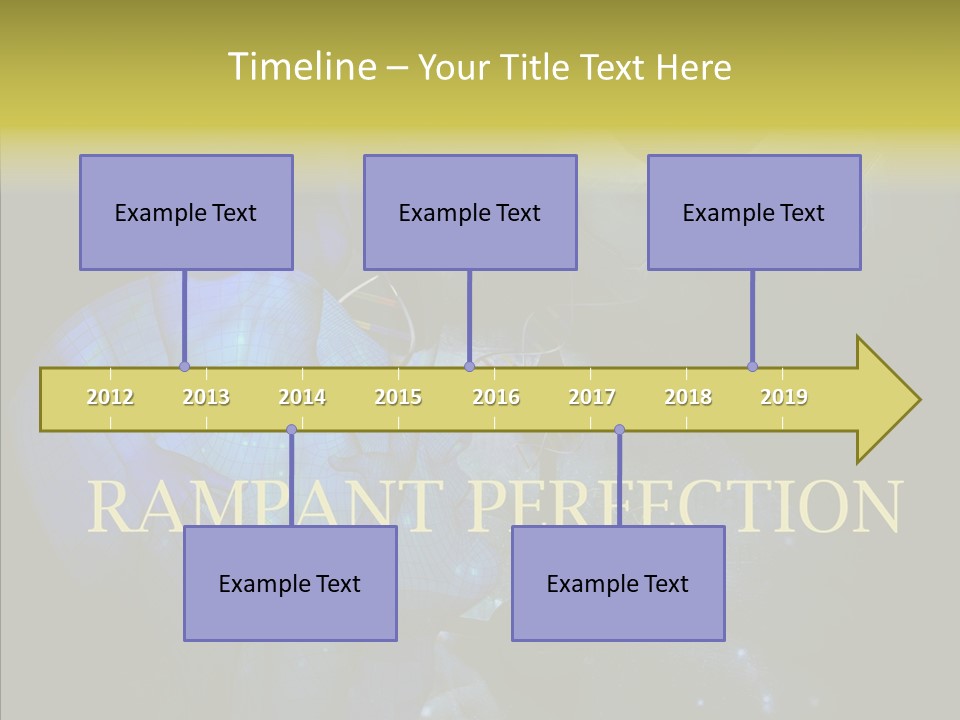 Timeline – Your Title Text Here

Example Text

Example Text

Example Text

2012 2013 2014 2015 2016 2017 2018 2019

RAMPANT PERFECTION

Example Text

Example Text